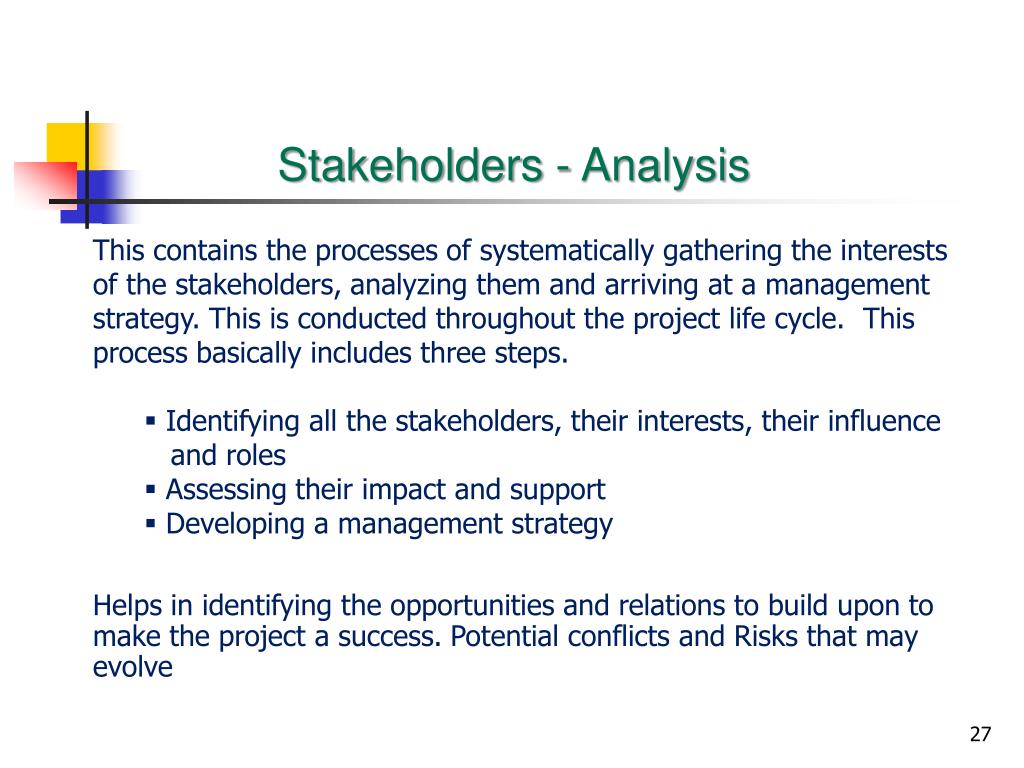 Stakeholders - Analysis

This contains the processes of systematically gathering the interests of the stakeholders, analyzing them and arriving at a management strategy. This is conducted throughout the project life cycle. This process basically includes three steps.

▪ Identifying all the stakeholders, their interests, their influence and roles
▪ Assessing their impact and support
▪ Developing a management strategy

Helps in identifying the opportunities and relations to build upon to make the project a success. Potential conflicts and Risks that may evolve

27